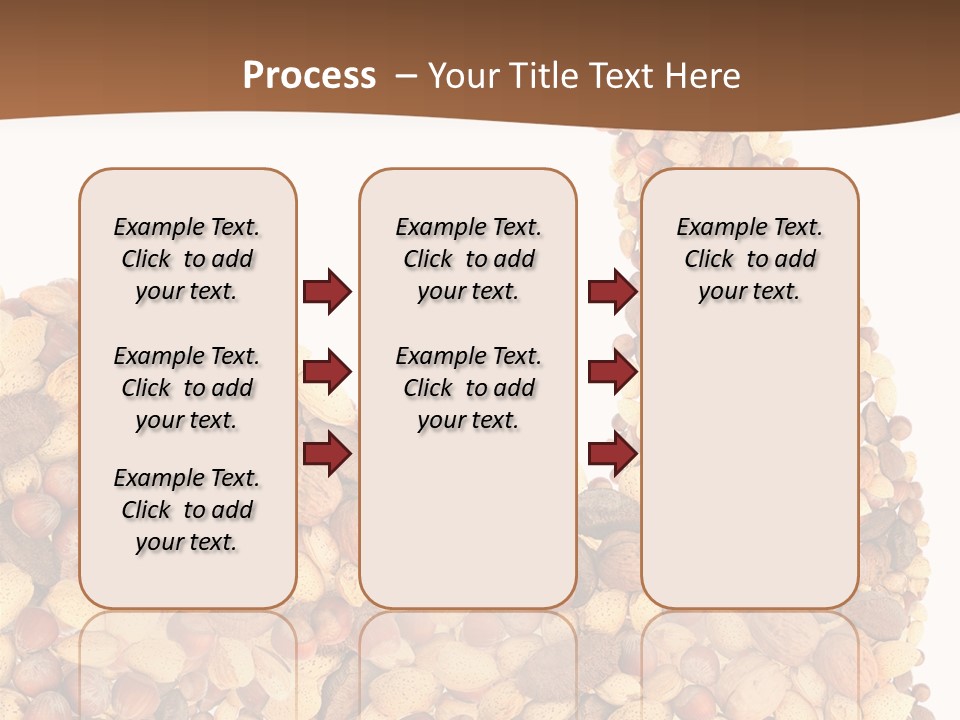 Process – Your Title Text Here

Example Text. Click to add your text.

Example Text. Click to add your text.

Example Text. Click to add your text.

Example Text. Click to add your text.

Example Text. Click to add your text.

Example Text. Click to add your text.